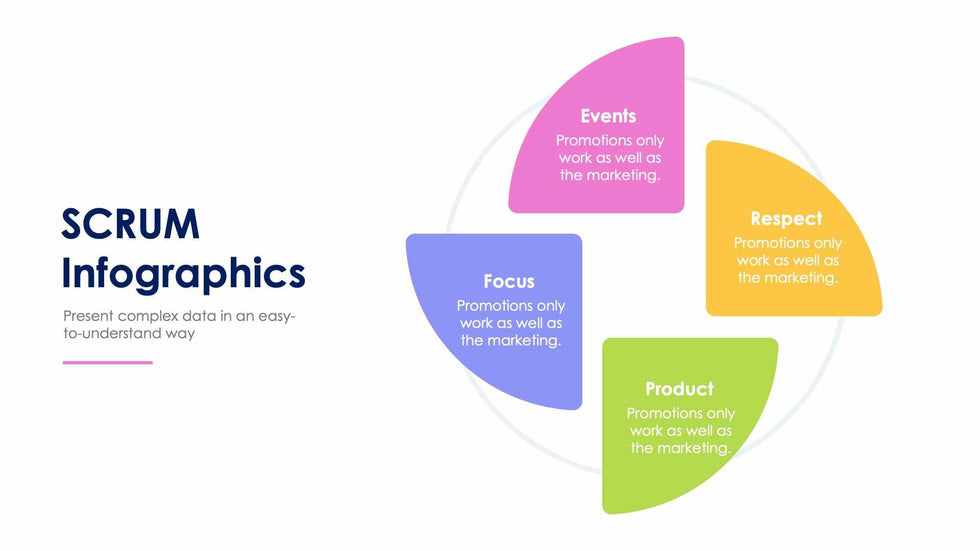 SCRUM Infographics

Present complex data in an easy-to-understand way

Events
Promotions only work as well as the marketing.

Respect
Promotions only work as well as the marketing.

Focus
Promotions only work as well as the marketing.

Product
Promotions only work as well as the marketing.